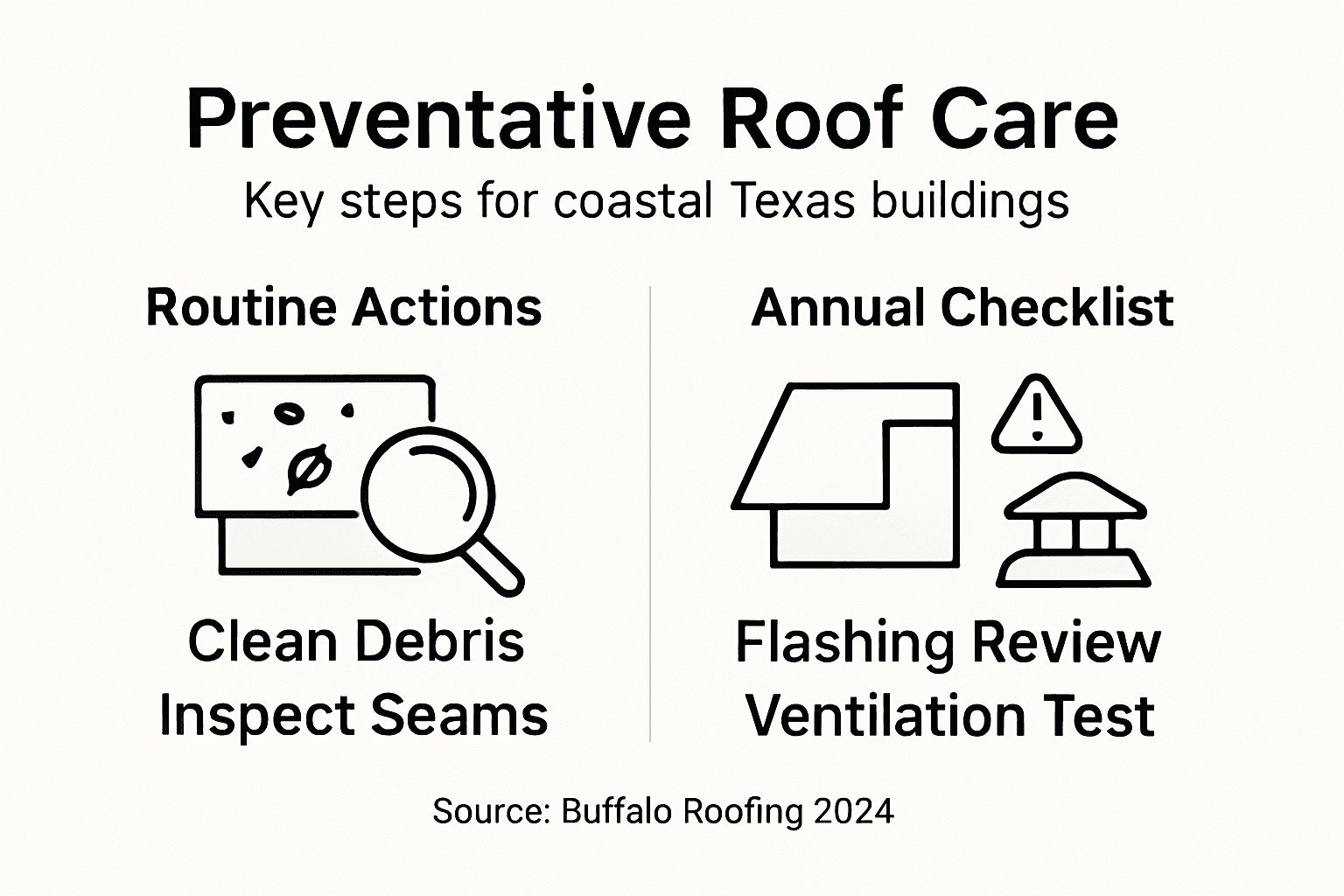 Preventative Roof Care
Key steps for coastal Texas buildings

Routine Actions

Clean Debris
Inspect Seams

Annual Checklist

Flashing Review
Ventilation Test

Source: Buffalo Roofing 2024